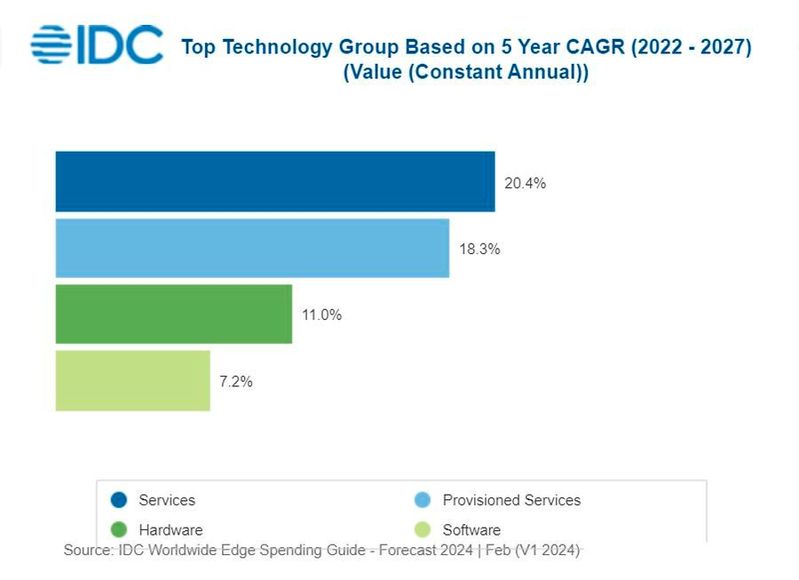 IDC

Top Technology Group Based on 5 Year CAGR (2022 - 2027) (Value (Constant Annual))

20.4%

18.3%

11.0%

7.2%

Services
Provisioned Services
Hardware
Software

Source: IDC Worldwide Edge Spending Guide - Forecast 2024 | Feb (V1 2024)